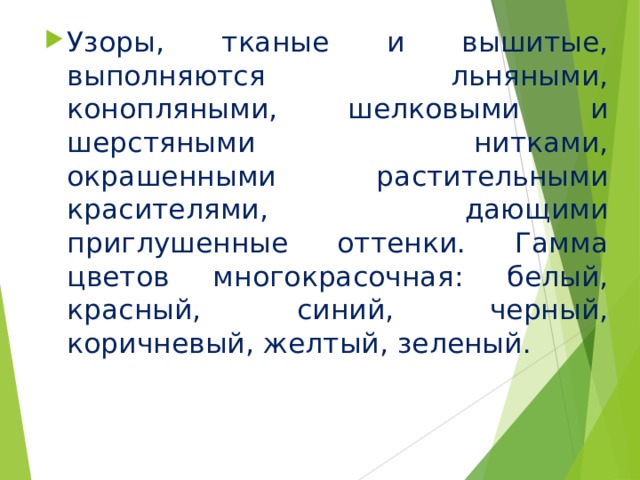 Узоры, тканые и вышитые, выполняются льняными, конопляными, шелковыми и шерстяными нитками, окрашенными растительными красителями, дающими приглушенные оттенки. Гамма цветов многокрасочная: белый, красный, синий, черный, коричневый, желтый, зеленый.